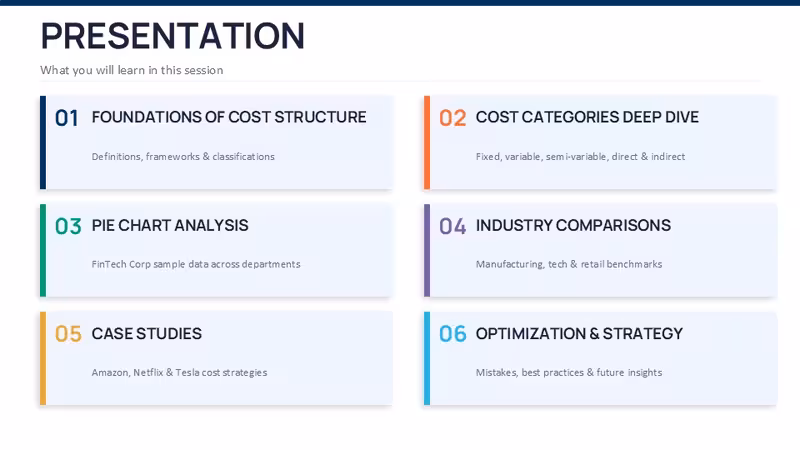 PRESENTATION

What you will learn in this session

01 FOUNDATIONS OF COST STRUCTURE

Definitions, frameworks & classifications

02 COST CATEGORIES DEEP DIVE

Fixed, variable, semi-variable, direct & indirect

03 PIE CHART ANALYSIS

FinTech Corp sample data across departments

04 INDUSTRY COMPARISONS

Manufacturing, tech & retail benchmarks

05 CASE STUDIES

Amazon, Netflix & Tesla cost strategies

06 OPTIMIZATION & STRATEGY

Mistakes, best practices & future insights